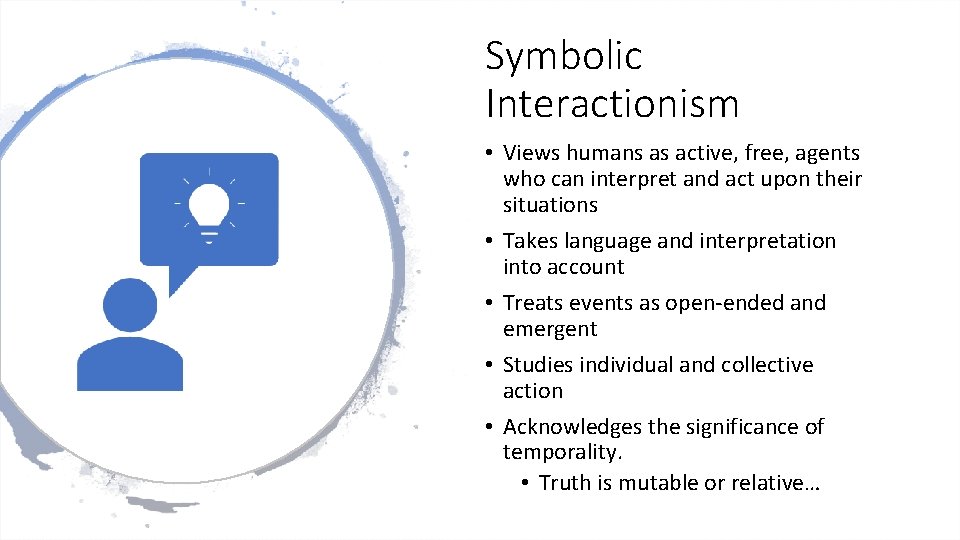 Symbolic Interactionism

• Views humans as active, free, agents who can interpret and act upon their situations
• Takes language and interpretation into account
• Treats events as open-ended and emergent
• Studies individual and collective action
• Acknowledges the significance of temporality.
  • Truth is mutable or relative…